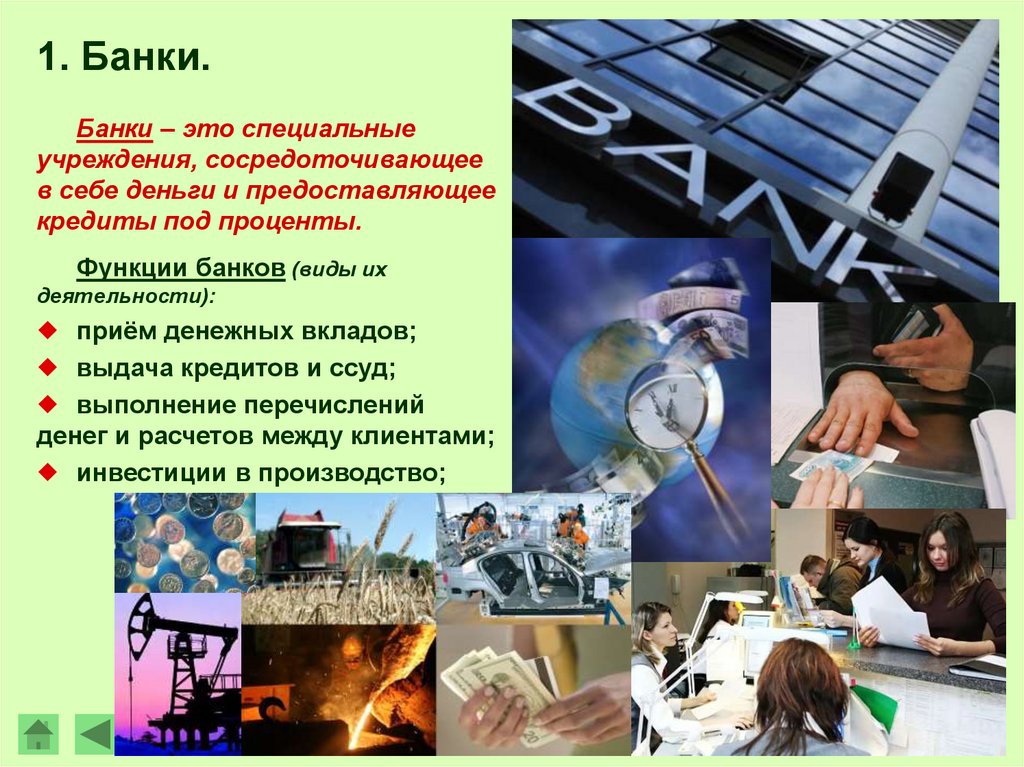 1. Банки.

Банки – это специальные учреждения, сосредоточивающее в себе деньги и предоставляющее кредиты под проценты.

Функции банков (виды их деятельности):

◆ приём денежных вкладов;

◆ выдача кредитов и ссуд;

◆ выполнение перечислений денег и расчетов между клиентами;

◆ инвестиции в производство;

BANK